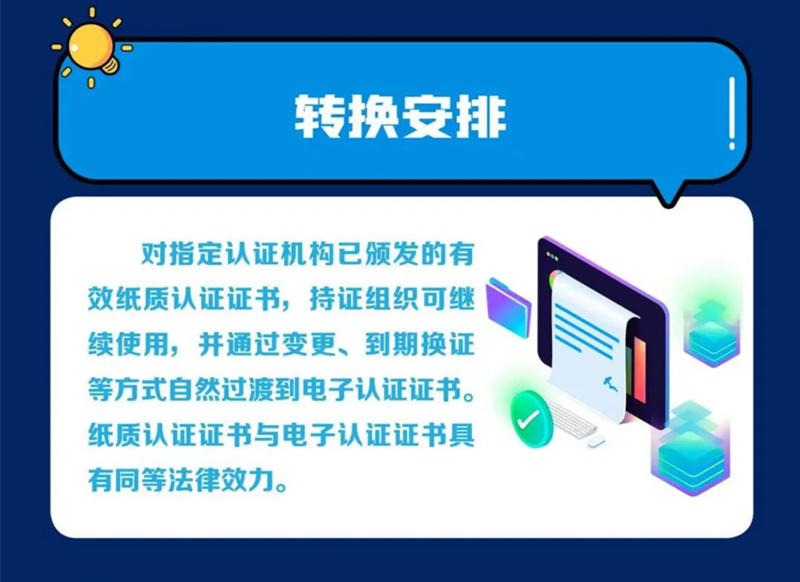 转换安排

对指定认证机构已颁发的有效纸质认证证书，持证组织可继续使用，并通过变更、到期换证等方式自然过渡到电子认证证书。纸质认证证书与电子认证证书具有同等法律效力。